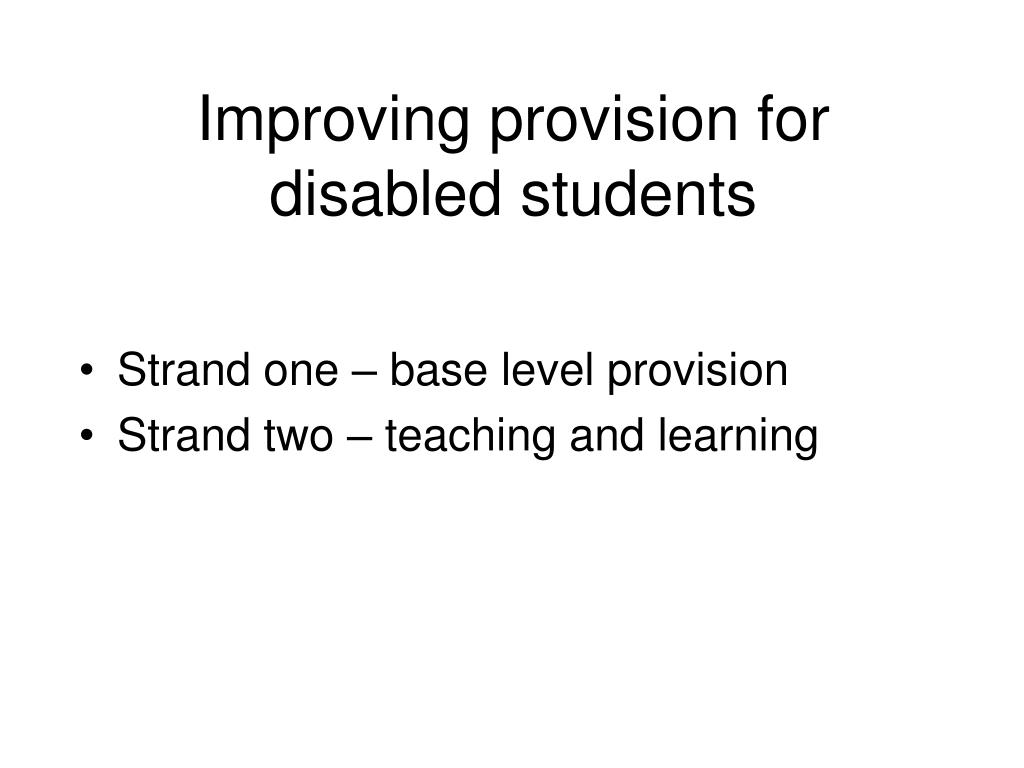 Improving provision for disabled students

• Strand one – base level provision
• Strand two – teaching and learning